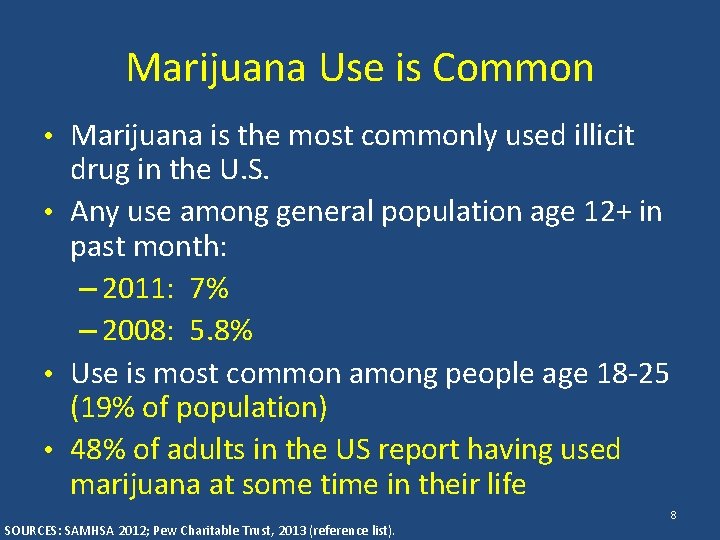 Marijuana Use is Common

• Marijuana is the most commonly used illicit drug in the U.S.

• Any use among general population age 12+ in past month:

– 2011: 7%

– 2008: 5.8%

• Use is most common among people age 18-25 (19% of population)

• 48% of adults in the US report having used marijuana at some time in their life

8

SOURCES: SAMHSA 2012; Pew Charitable Trust, 2013 (reference list).